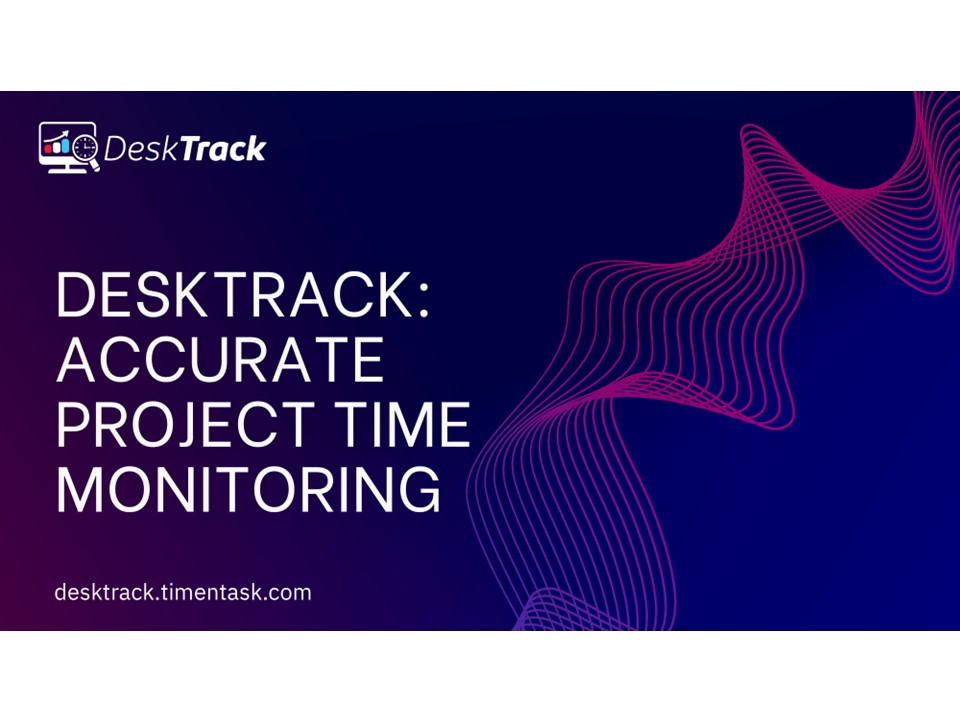 DeskTrack

DESKTRACK: ACCURATE PROJECT TIME MONITORING

desktrack.timentask.com